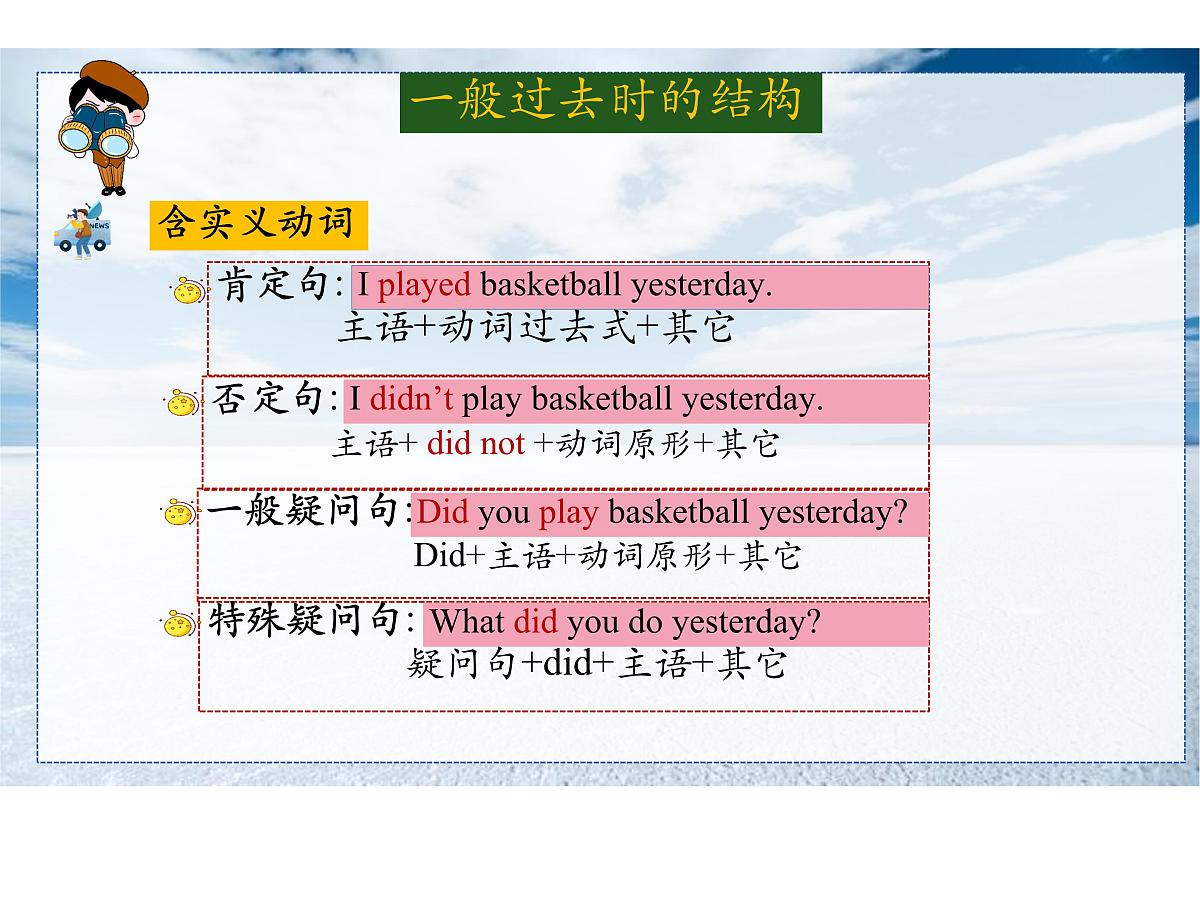 一般过去时的结构

NEWS

含实义动词

肯定句: I played basketball yesterday.
主语+动词过去式+其它

否定句: I didn’t play basketball yesterday.
主语+ did not +动词原形+其它

一般疑问句:Did you play basketball yesterday?
Did+主语+动词原形+其它

特殊疑问句: What did you do yesterday?
疑问句+did+主语+其它